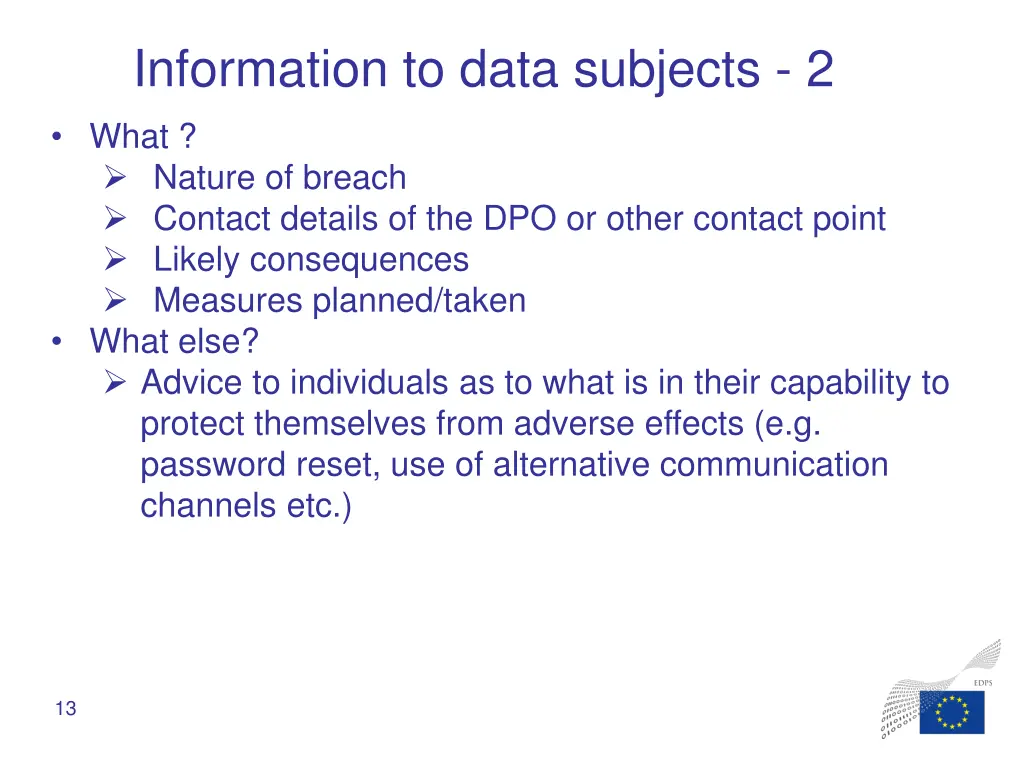 Information to data subjects - 2

• What ?
➢ Nature of breach
➢ Contact details of the DPO or other contact point
➢ Likely consequences
➢ Measures planned/taken
• What else?
➢ Advice to individuals as to what is in their capability to protect themselves from adverse effects (e.g. password reset, use of alternative communication channels etc.)

13

EDPS